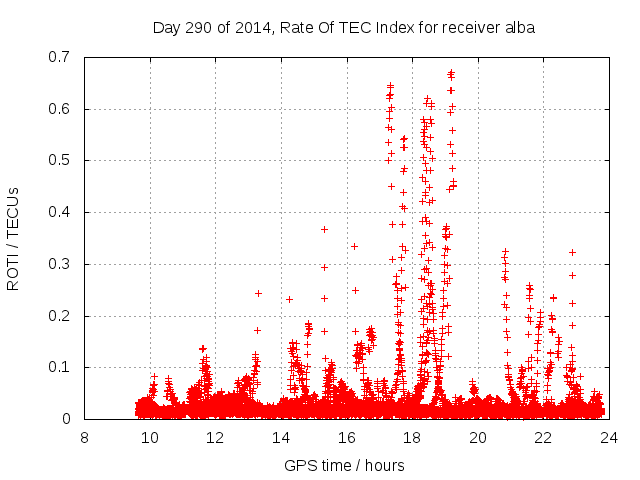 Day 290 of 2014, Rate Of TEC Index for receiver alba

ROTI / TECUs

0.7
0.6
0.5
0.4
0.3
0.2
0.1
0

8 10 12 14 16 18 20 22 24

GPS time / hours